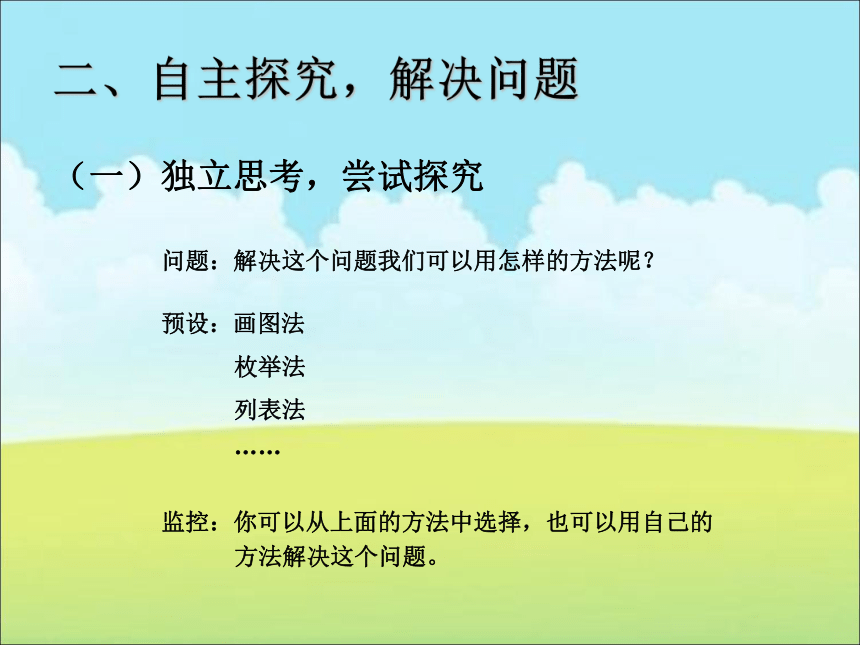 二、自主探究，解决问题

（一）独立思考，尝试探究

问题：解决这个问题我们可以用怎样的方法呢？

预设：画图法
枚举法
列表法
……

监控：你可以从上面的方法中选择，也可以用自己的方法解决这个问题。